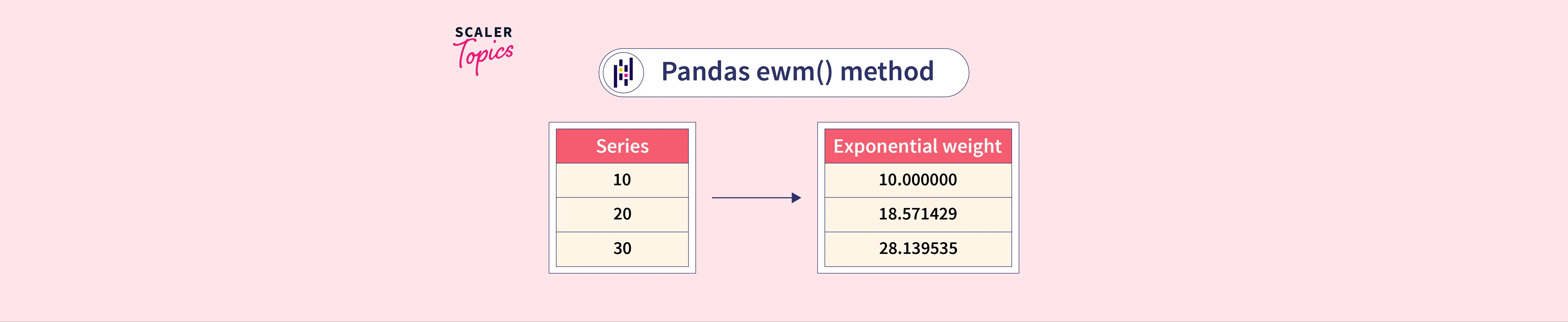 SCALER
Topics

Pandas ewm() method

| Series |
|---|
| 10 |
| 20 |
| 30 |

| Exponential weight |
|---|
| 10.000000 |
| 18.571429 |
| 28.139535 |